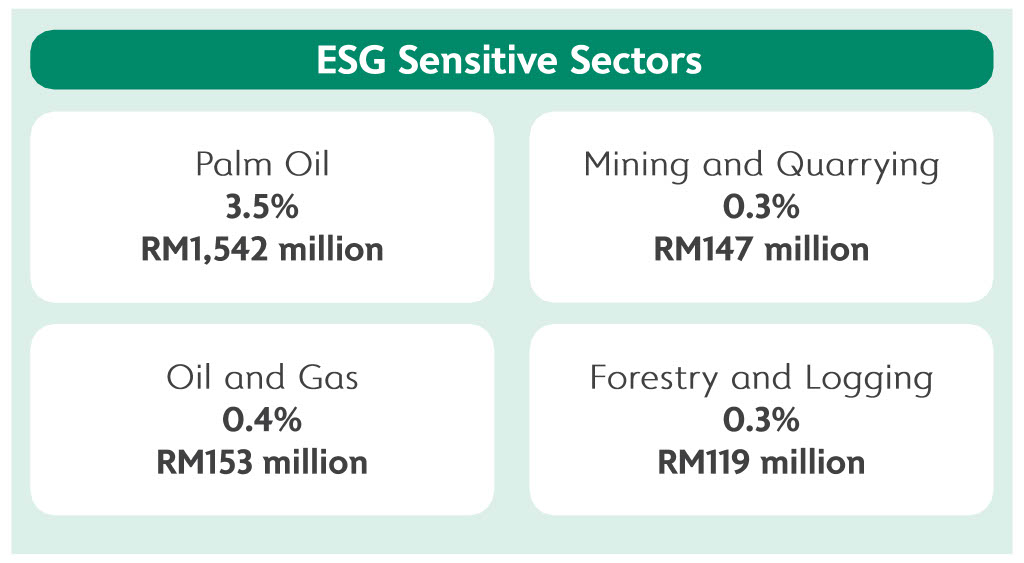 ESG Sensitive Sectors

Palm Oil
3.5%
RM1,542 million

Mining and Quarrying
0.3%
RM147 million

Oil and Gas
0.4%
RM153 million

Forestry and Logging
0.3%
RM119 million